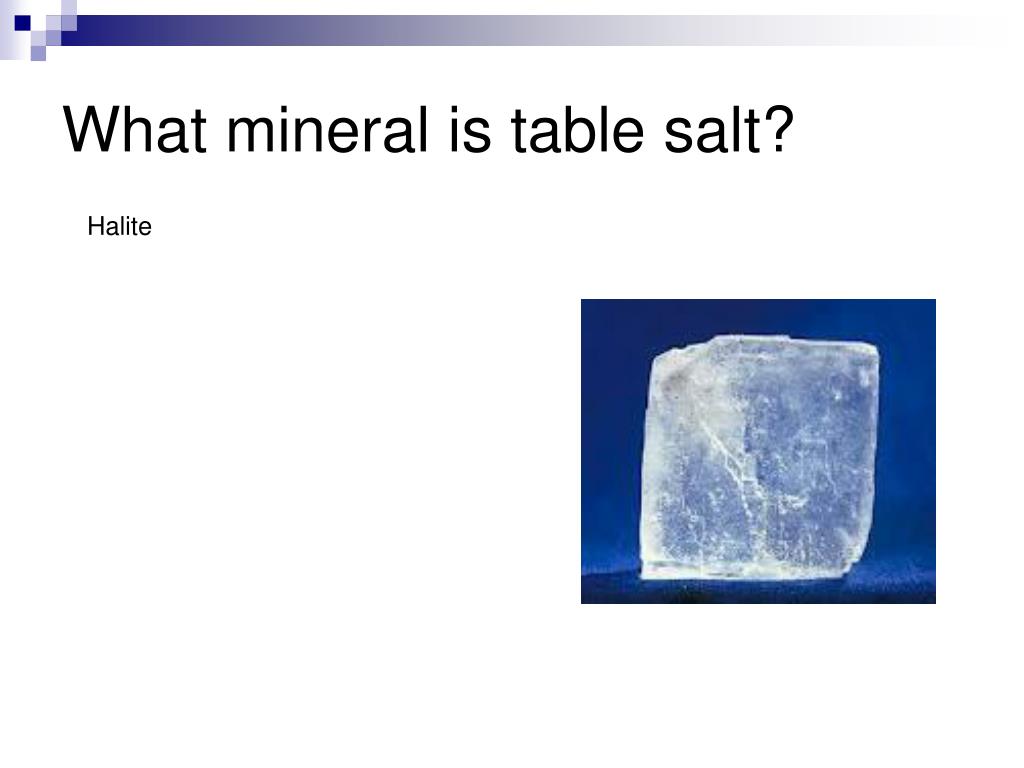 What mineral is table salt?

Halite